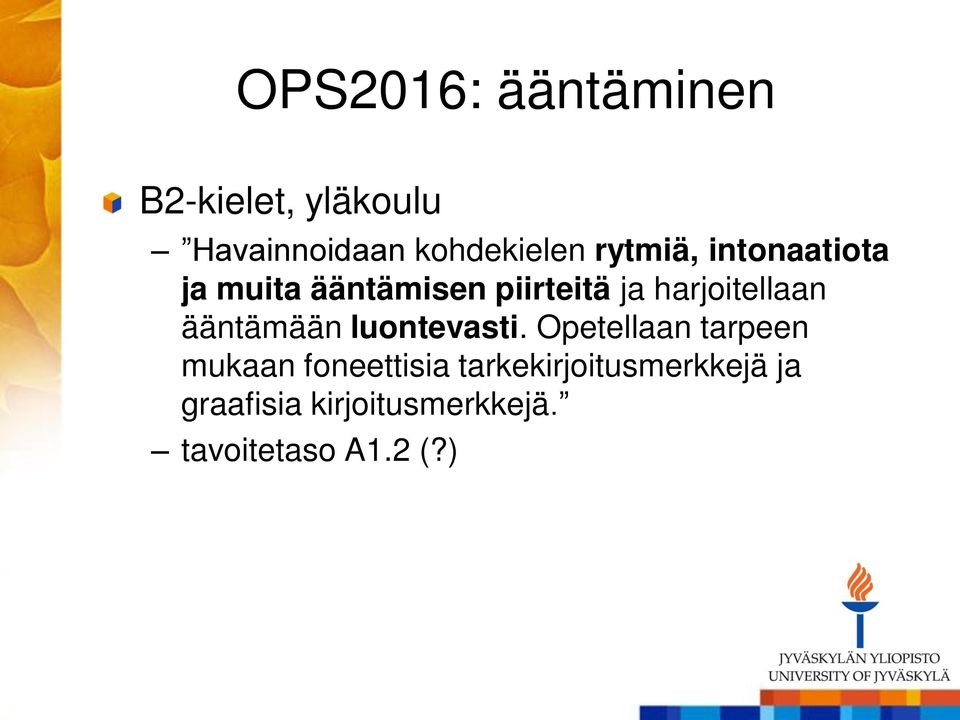 OPS2016: ääntäminen

B2-kielet, yläkoulu

– ”Havainnoidaan kohdekielen rytmiä, intonaatiota ja muita ääntämisen piirteitä ja harjoitellaan ääntämään luontevasti. Opetellaan tarpeen mukaan foneettisia tarkekirjoitusmerkkejä ja graafisia kirjoitusmerkkejä.”

– tavoitetaso A1.2 (?)

JYVÄSKYLÄN YLIOPISTO
UNIVERSITY OF JYVÄSKYLÄ